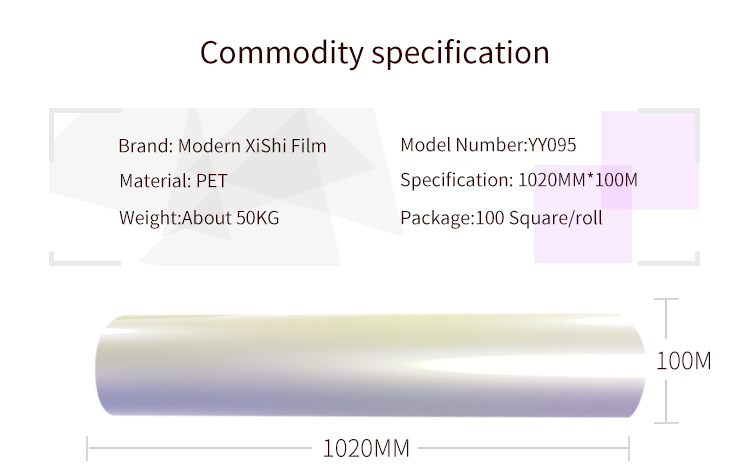 Commodity specification

Brand: Modern XiShi Film

Material: PET

Weight:About 50KG

Model Number:YY095

Specification: 1020MM*100M

Package:100 Square/roll

100M

1020MM